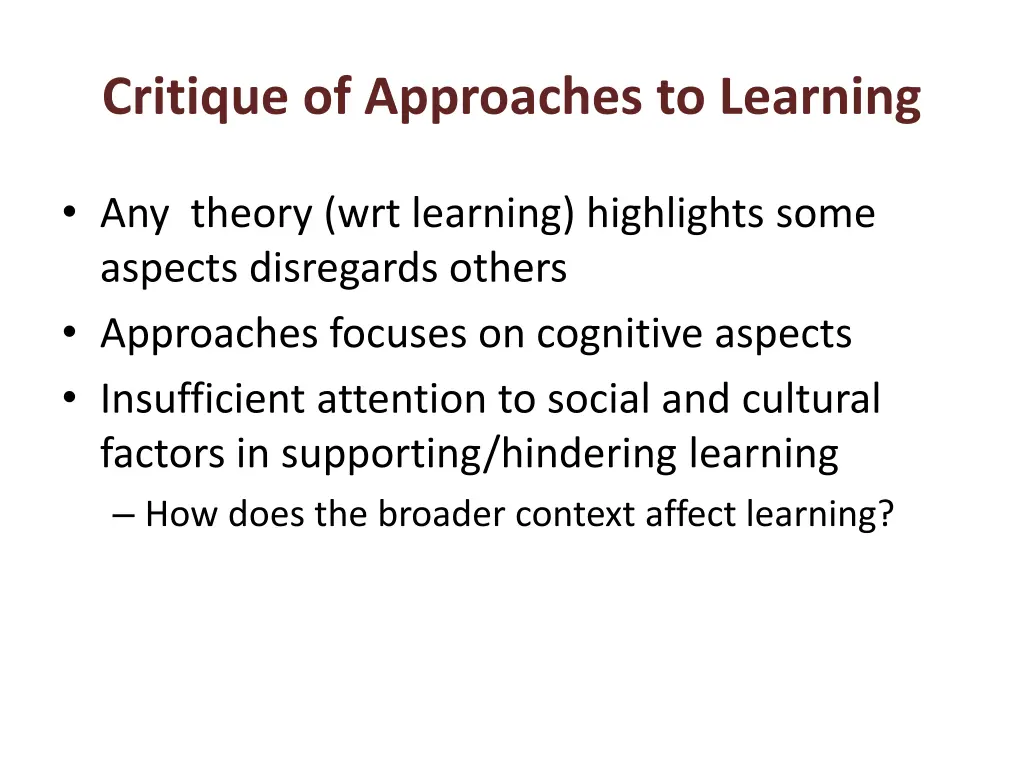 Critique of Approaches to Learning

• Any theory (wrt learning) highlights some aspects disregards others
• Approaches focuses on cognitive aspects
• Insufficient attention to social and cultural factors in supporting/hindering learning
– How does the broader context affect learning?